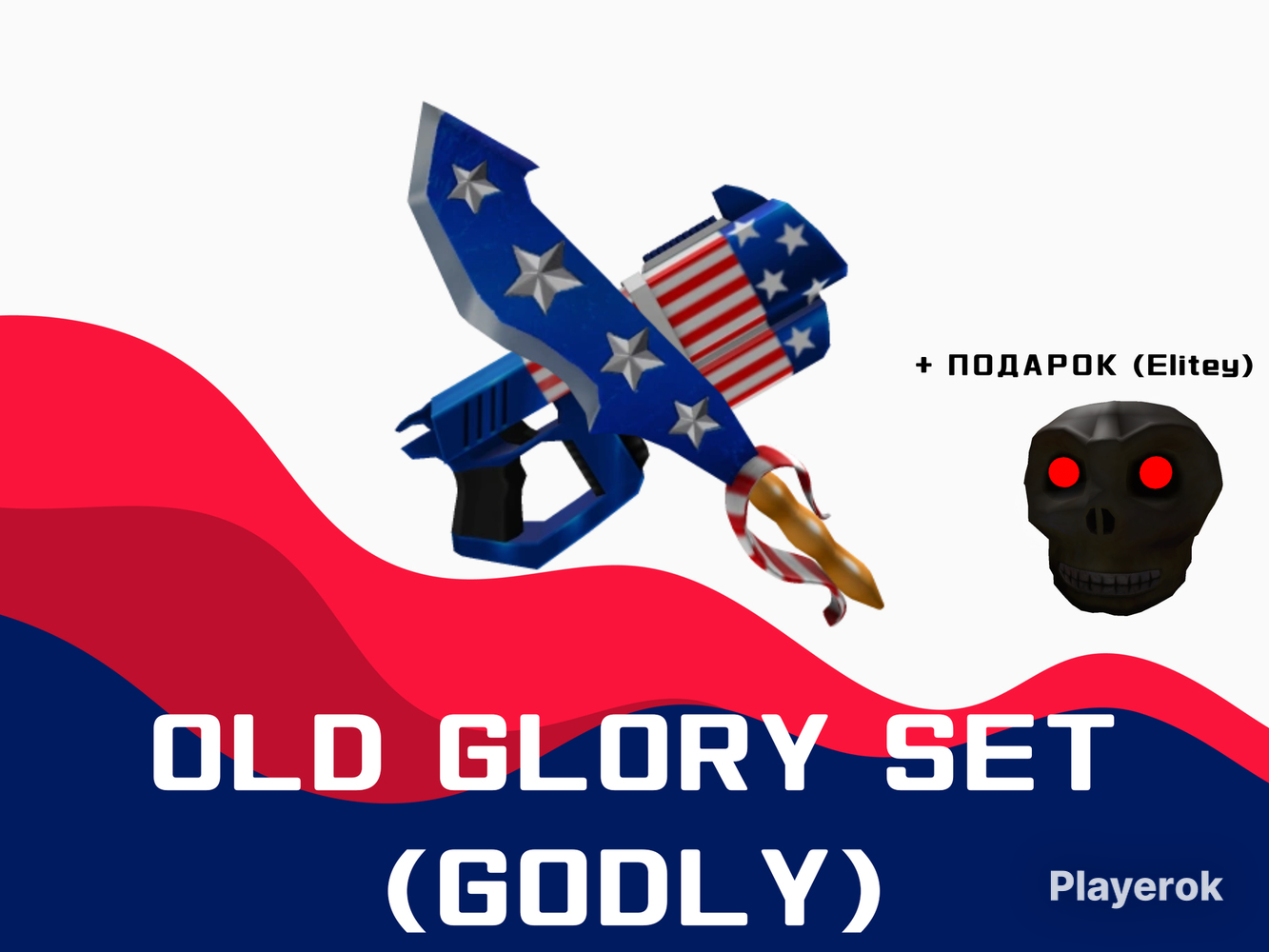 + ПОДАРОК (Elitey)

OLD GLORY SET (GODLY)

Playerok